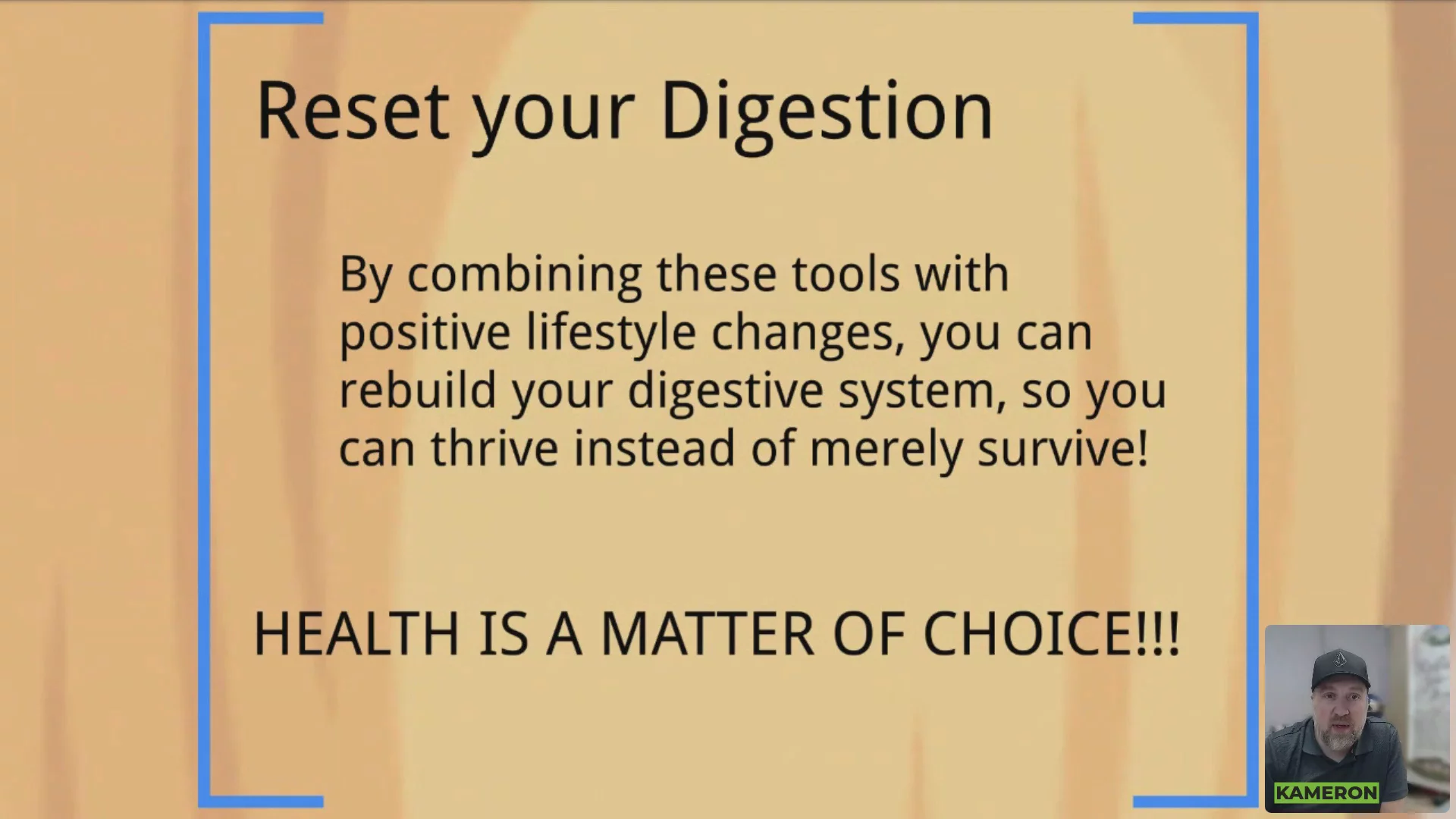 Reset your Digestion

By combining these tools with positive lifestyle changes, you can rebuild your digestive system, so you can thrive instead of merely survive!

HEALTH IS A MATTER OF CHOICE!!!

KAMERON